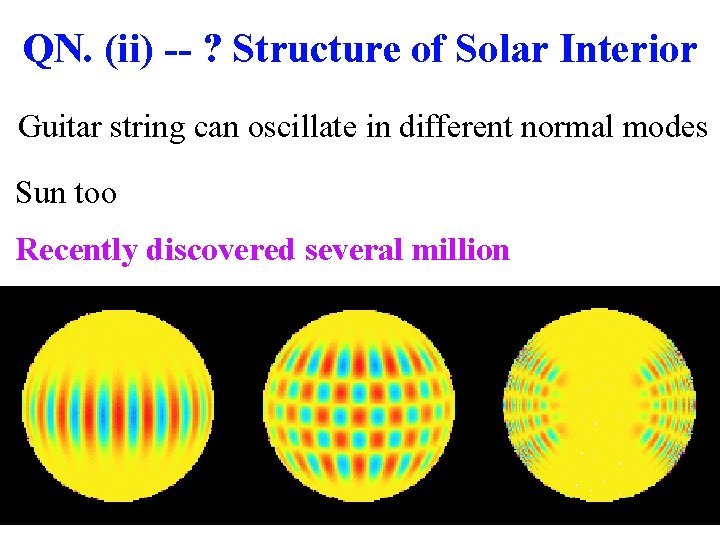 QN. (ii) -- ? Structure of Solar Interior

Guitar string can oscillate in different normal modes

Sun too

Recently discovered several million